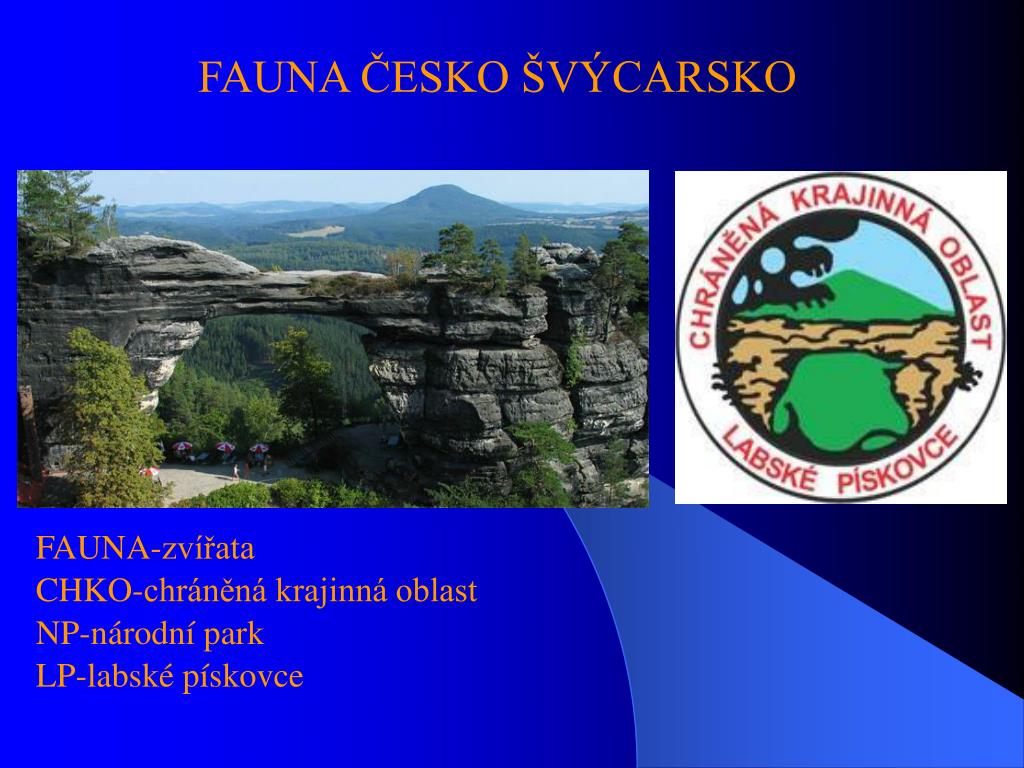 FAUNA ČESKO ŠVÝCARSKO

CHRÁNĚNÁ KRAJINNÁ OBLAST
LABSKÉ PÍSKOVCE

FAUNA-zvířata
CHKO-chráněná krajinná oblast
NP-národní park
LP-labské pískovce